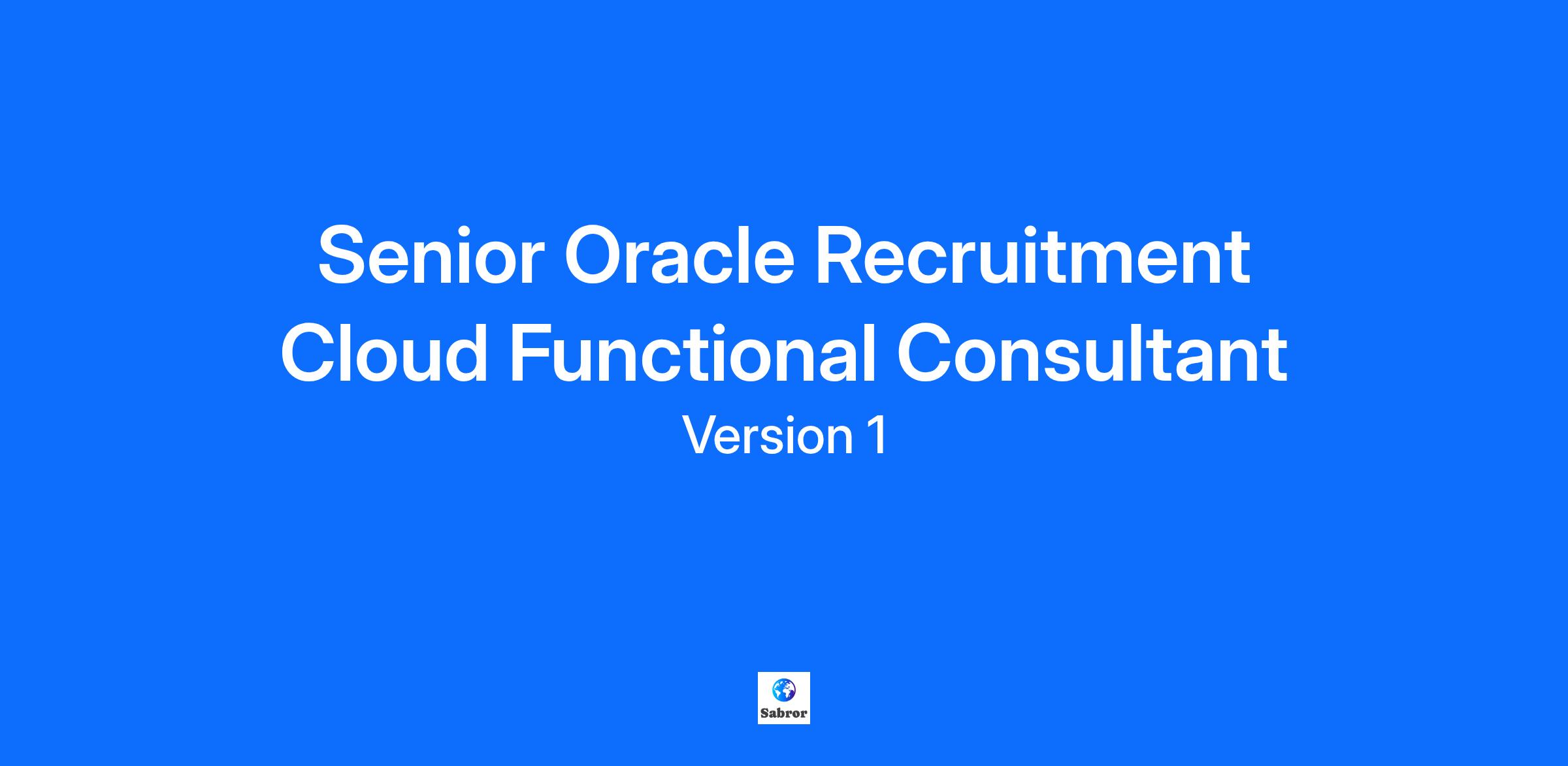 Senior Oracle Recruitment Cloud Functional Consultant

Version 1

Sabror